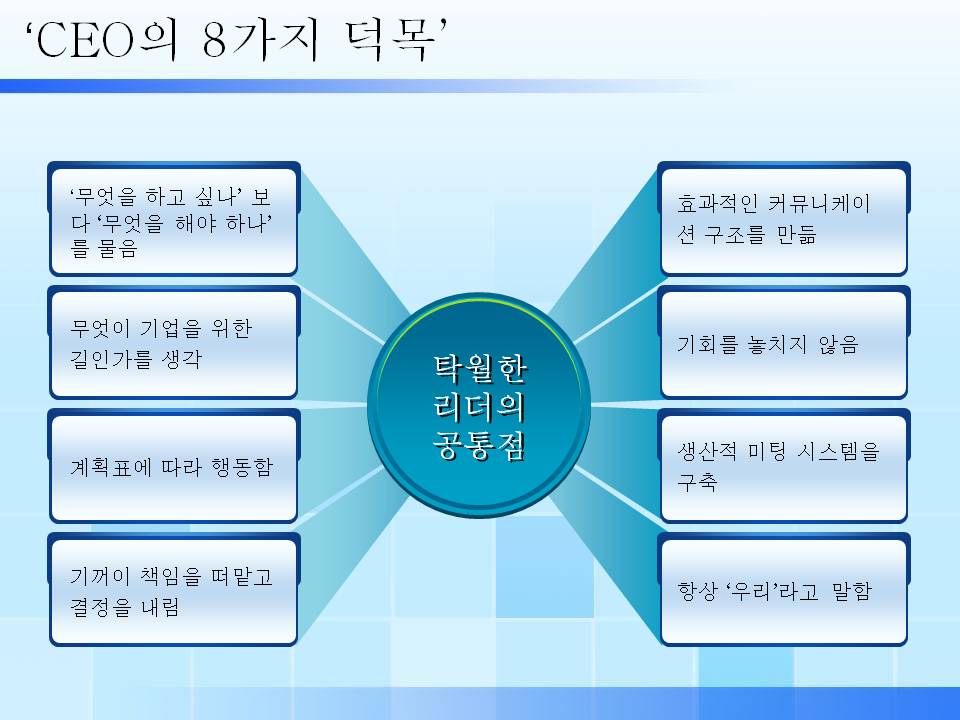 ‘CEO의 8가지 덕목’

‘무엇을 하고 싶나’ 보다 ‘무엇을 해야 하나’를 물음

무엇이 기업을 위한 길인가를 생각

계획표에 따라 행동함

기꺼이 책임을 떠맡고 결정을 내림

탁월한 리더의 공통점

효과적인 커뮤니케이션 구조를 만듦

기회를 놓치지 않음

생산적 미팅 시스템을 구축

항상 ‘우리’라고 말함